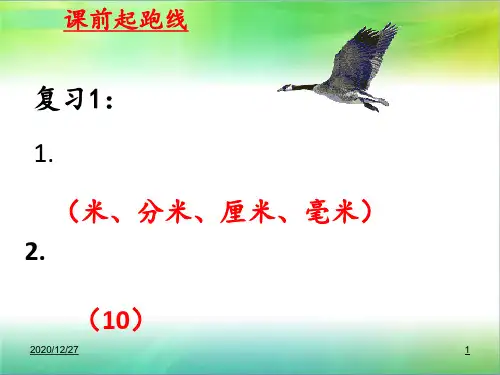 课前起跑线

复习1：

1.

（米、分米、厘米、毫米）

2.

（10）

2020/12/27

1